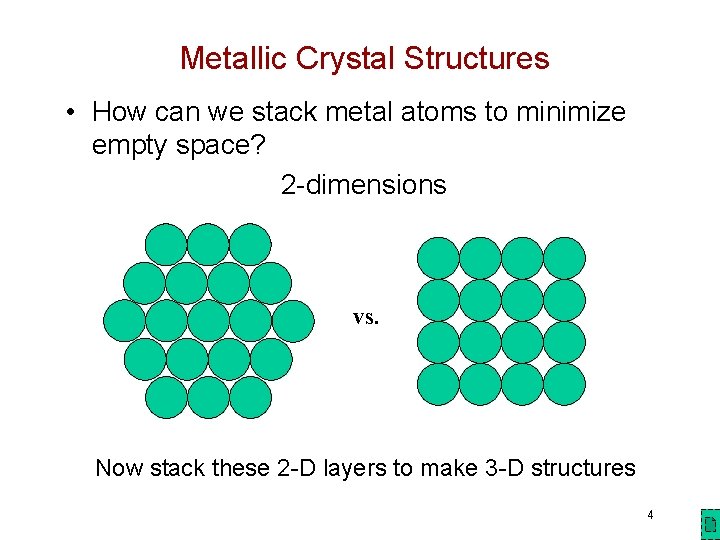 Metallic Crystal Structures

• How can we stack metal atoms to minimize empty space?

2-dimensions

vs.

Now stack these 2-D layers to make 3-D structures

4